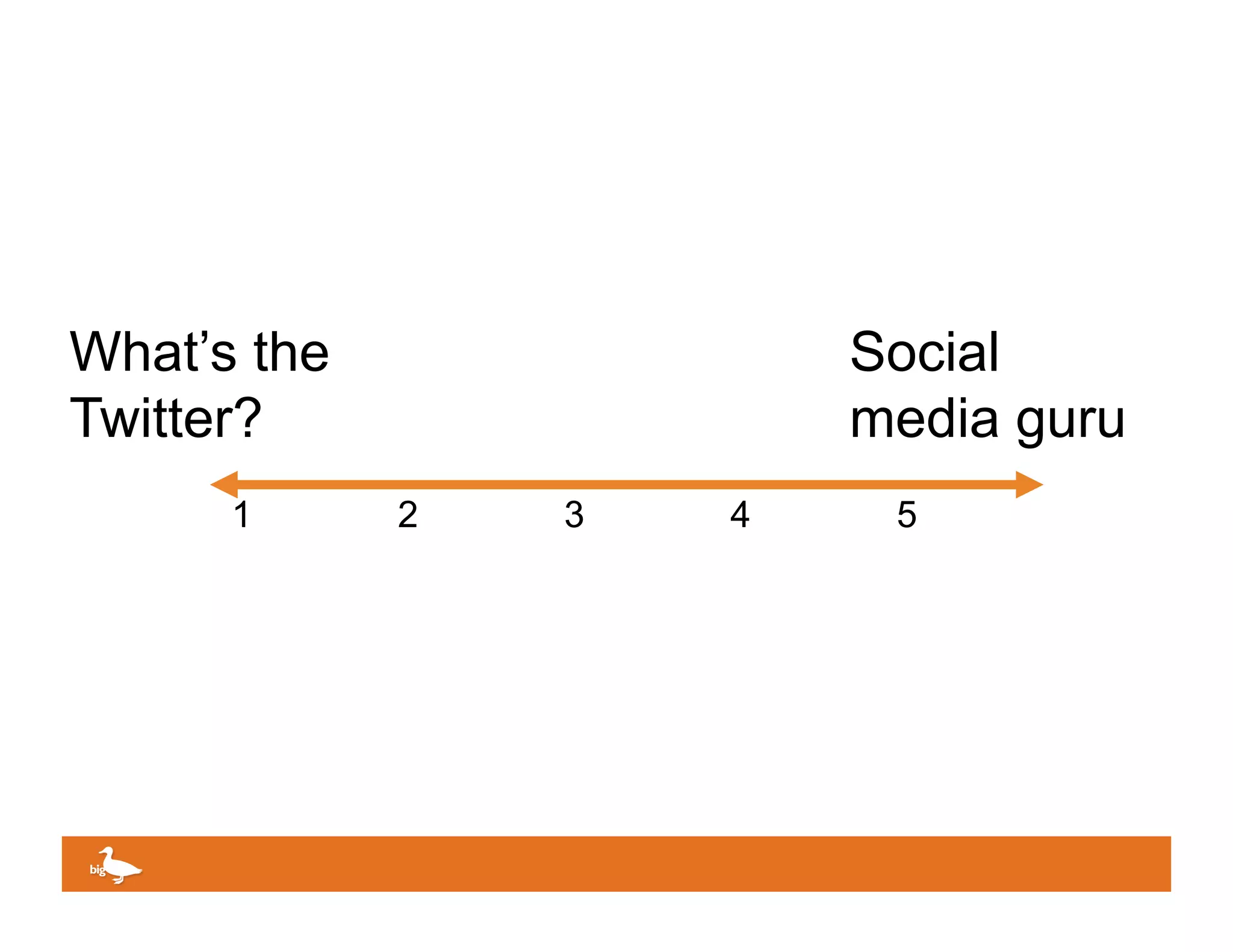 What's the Twitter?

Social media guru

1 2 3 4 5

big